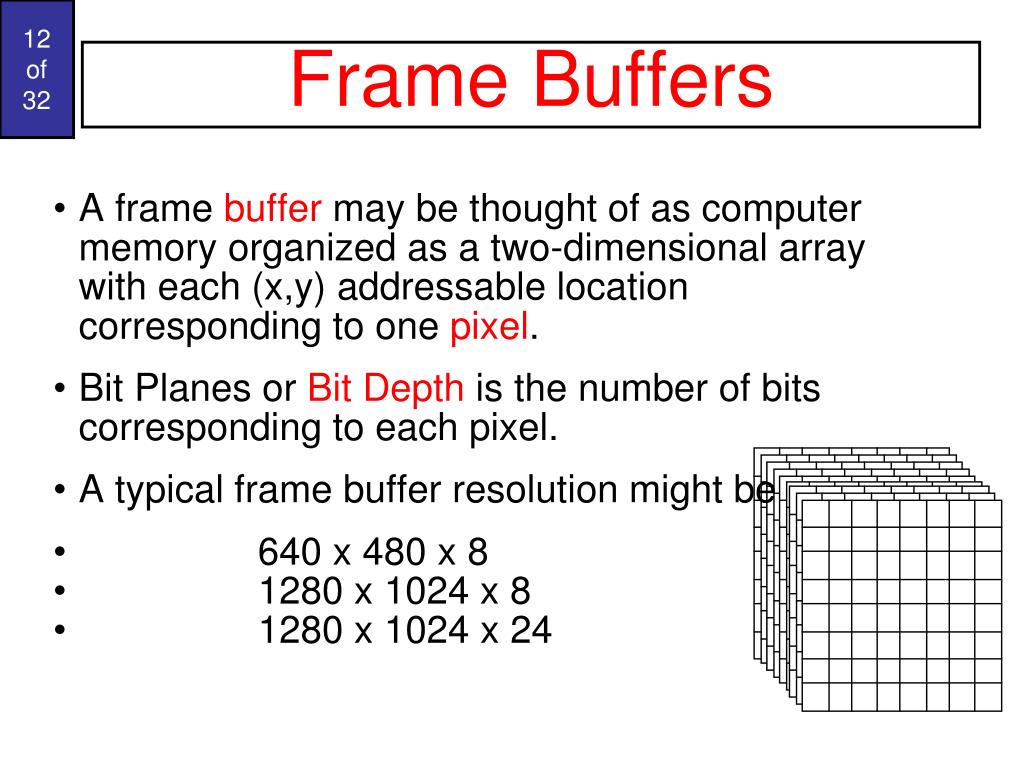 12 of 32

Frame Buffers

• A frame buffer may be thought of as computer memory organized as a two-dimensional array with each (x,y) addressable location corresponding to one pixel.

• Bit Planes or Bit Depth is the number of bits corresponding to each pixel.

• A typical frame buffer resolution might be

• 640 x 480 x 8
• 1280 x 1024 x 8
• 1280 x 1024 x 24